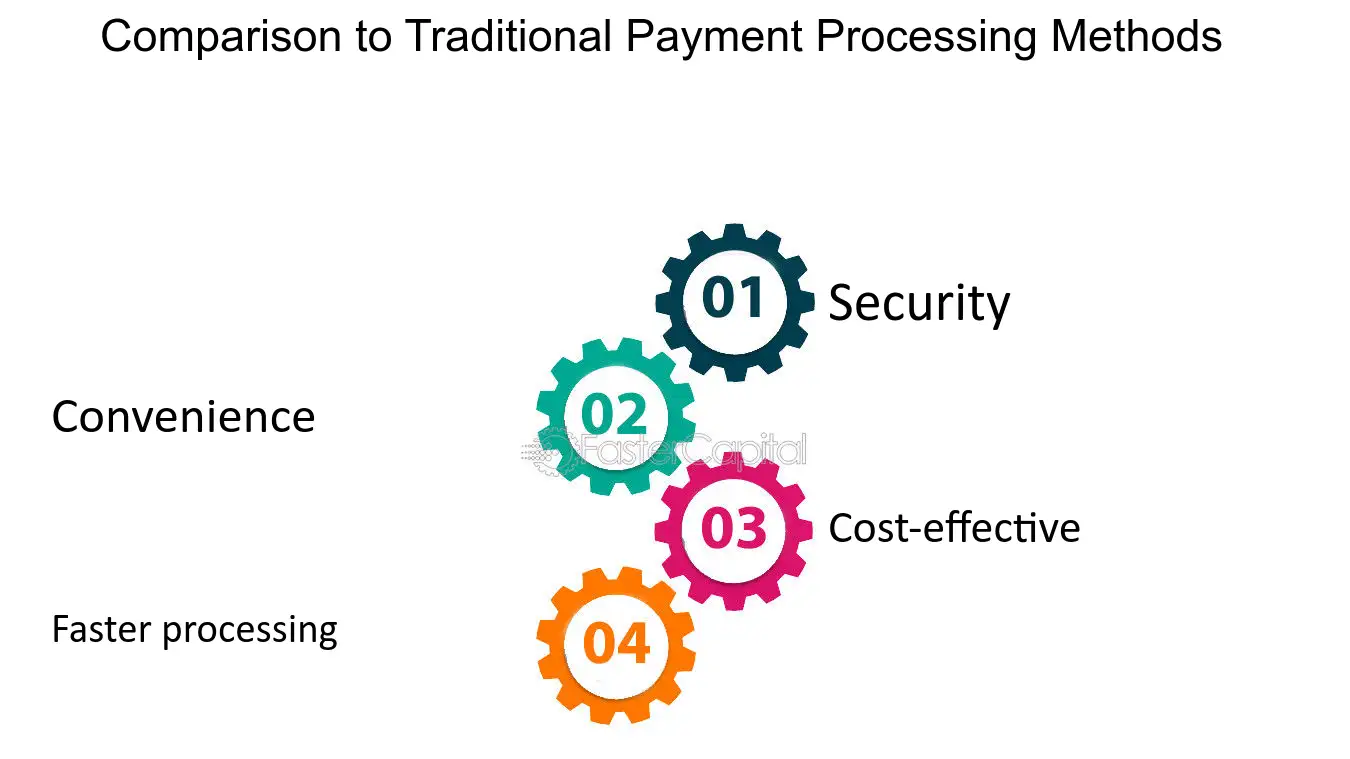 Comparison to Traditional Payment Processing Methods

01 Security

Convenience 02

FasterCapital

03 Cost-effective

Faster processing 04